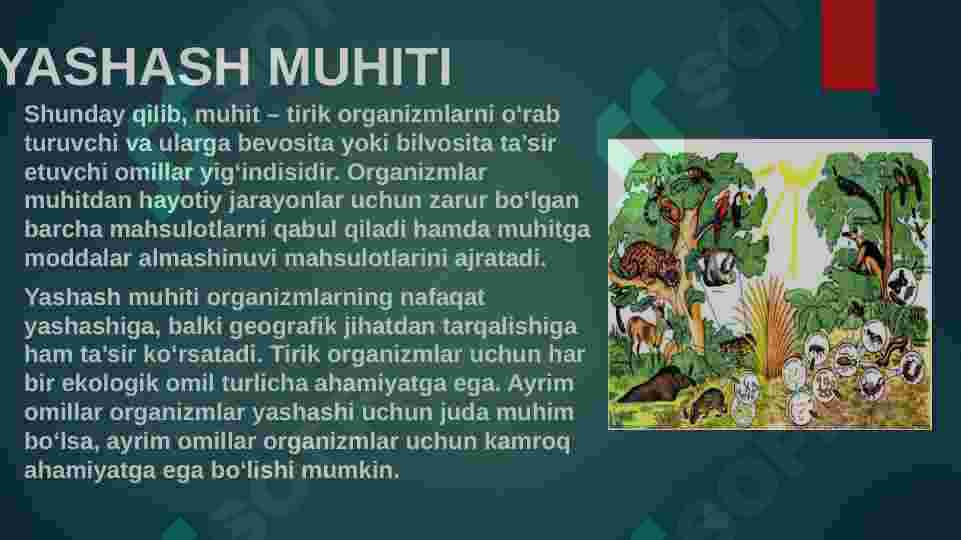 YASHASH MUHITI

Shunday qilib, muhit – tirik organizmlarni o‘rab turuvchi va ularga bevosita yoki bilvosita ta’sir etuvchi omillar yig‘indisidir. Organizmlar muhitdan hayotiy jarayonlar uchun zarur bo‘lgan barcha mahsulotlarni qabul qiladi hamda muhitga moddalar almashinuvi mahsulotlarini ajratadi.

Yashash muhiti organizmlarning nafaqat yashashiga, balki geografik jihatdan tarqalishiga ham ta’sir ko‘rsatadi. Tirik organizmlar uchun har bir ekologik omil turlicha ahamiyatga ega. Ayrim omillar organizmlar yashashi uchun juda muhim bo‘lsa, ayrim omillar organizmlar uchun kamroq ahamiyatga ega bo‘lishi mumkin.